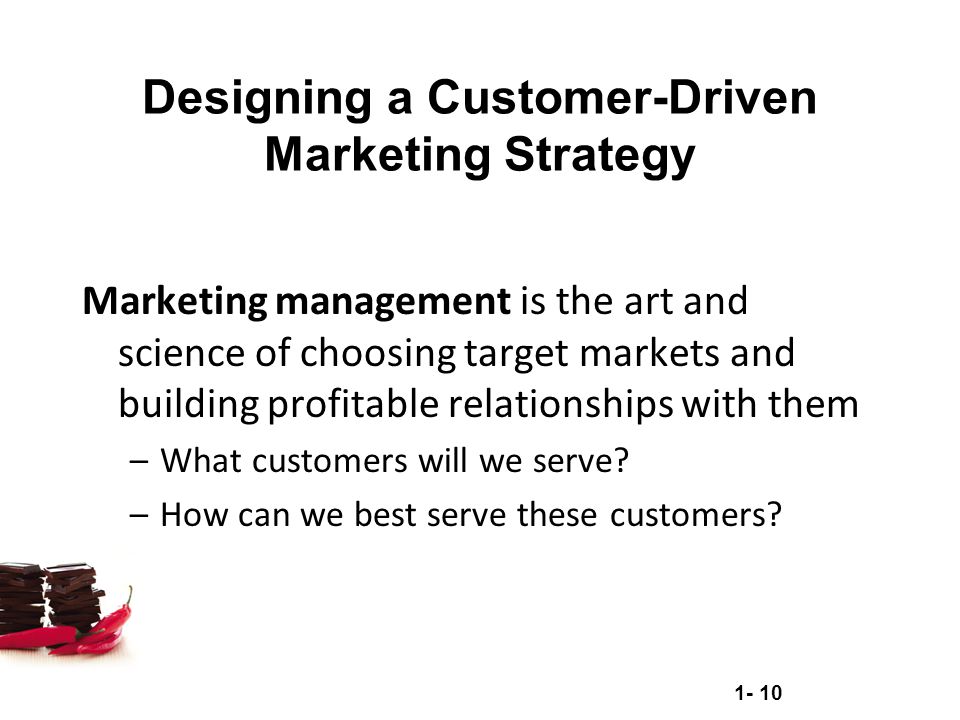 Designing a Customer-Driven Marketing Strategy

Marketing management is the art and science of choosing target markets and building profitable relationships with them

– What customers will we serve?

– How can we best serve these customers?

1- 10